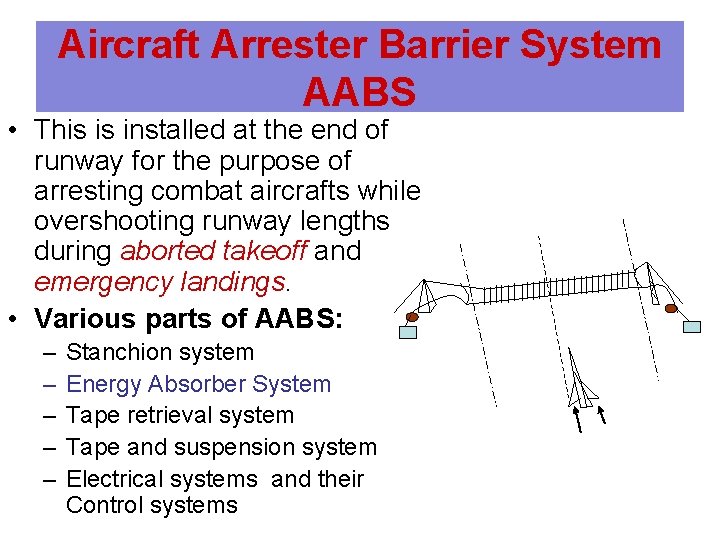 Aircraft Arrester Barrier System
AABS

• This is installed at the end of runway for the purpose of arresting combat aircrafts while overshooting runway lengths during aborted takeoff and emergency landings.

• Various parts of AABS:
– Stanchion system
– Energy Absorber System
– Tape retrieval system
– Tape and suspension system
– Electrical systems and their Control systems